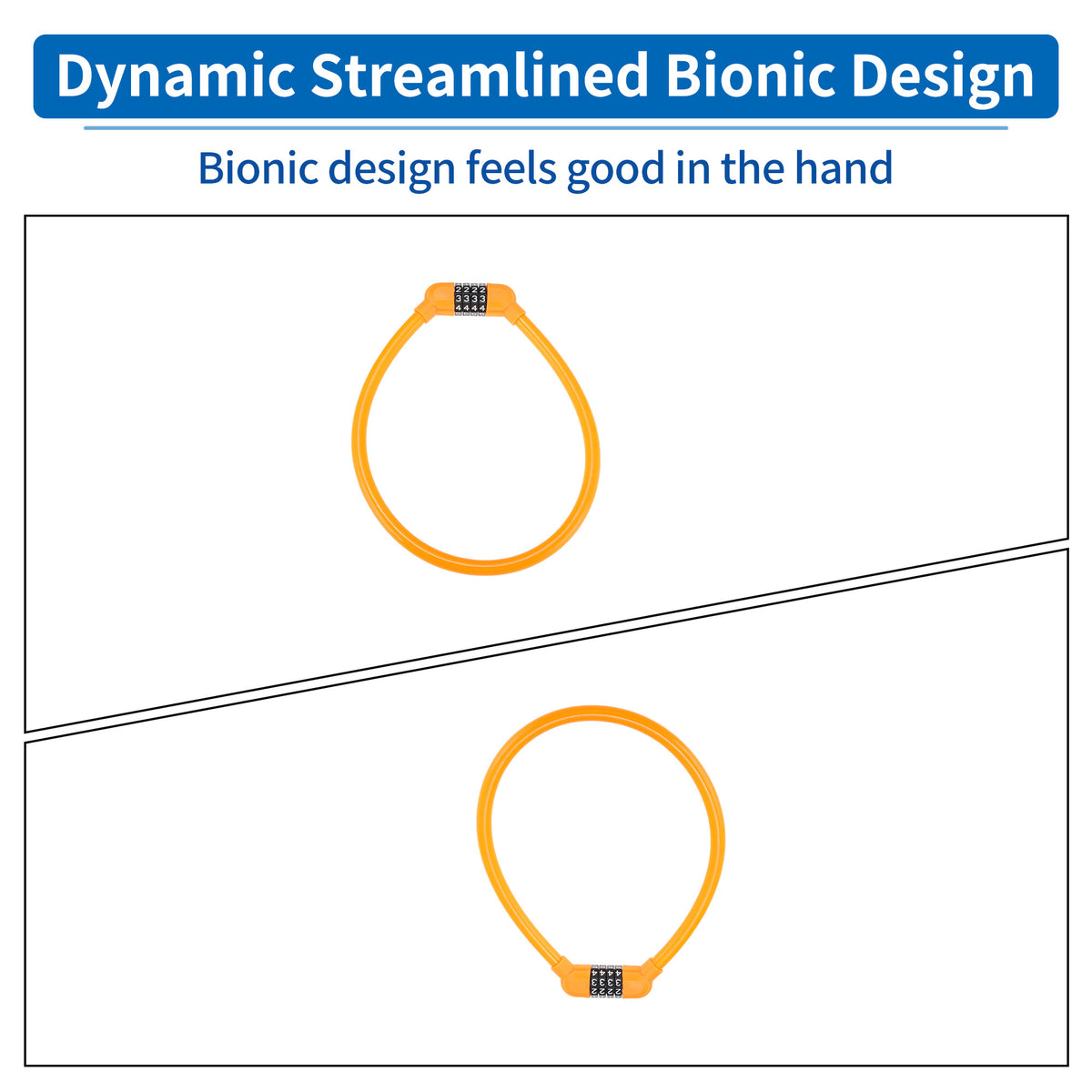 Dynamic Streamlined Bionic Design

Bionic design feels good in the hand

2222
3333
4444